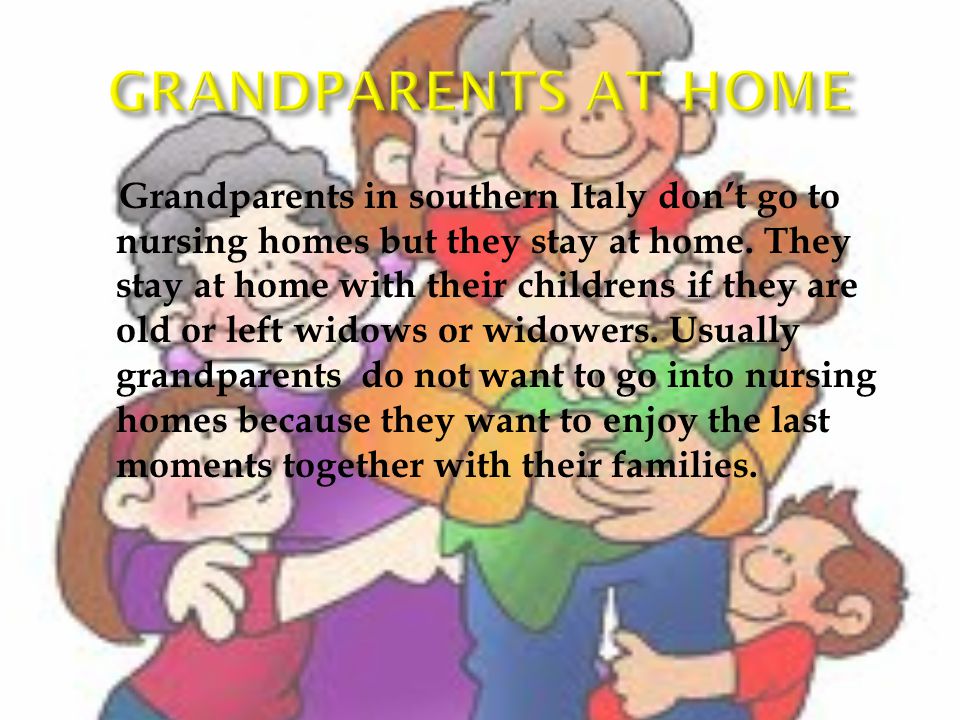 GRANDPARENTS AT HOME

Grandparents in southern Italy don't go to nursing homes but they stay at home. They stay at home with their childrens if they are old or left widows or widowers. Usually grandparents do not want to go into nursing homes because they want to enjoy the last moments together with their families.